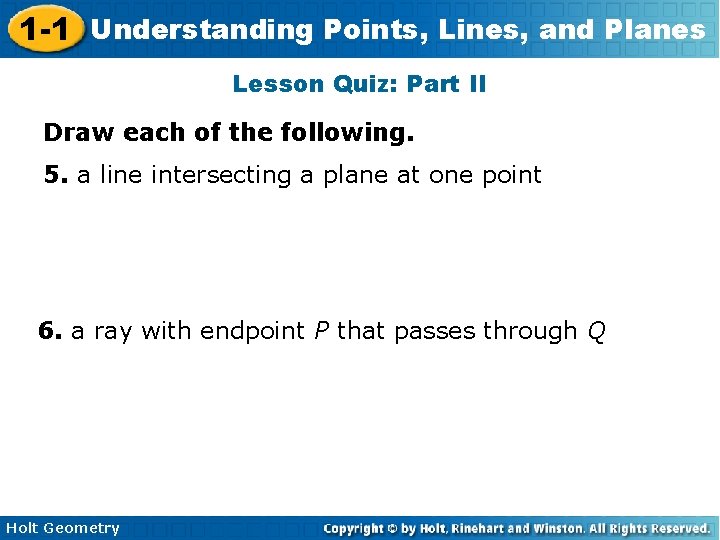 1-1 Understanding Points, Lines, and Planes

Lesson Quiz: Part II

Draw each of the following.

5. a line intersecting a plane at one point

6. a ray with endpoint $P$ that passes through $Q$

Holt Geometry

Copyright © by Holt, Rinehart and Winston. All Rights Reserved.